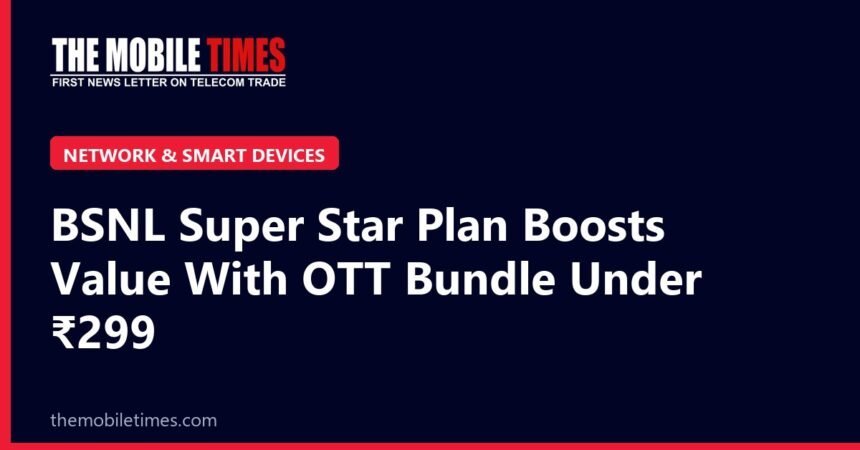 THE MOBILE TIMES
FIRST NEWS LETTER ON TELECOM TRADE

NETWORK & SMART DEVICES

BSNL Super Star Plan Boosts Value With OTT Bundle Under ₹299

themobiletimes.com